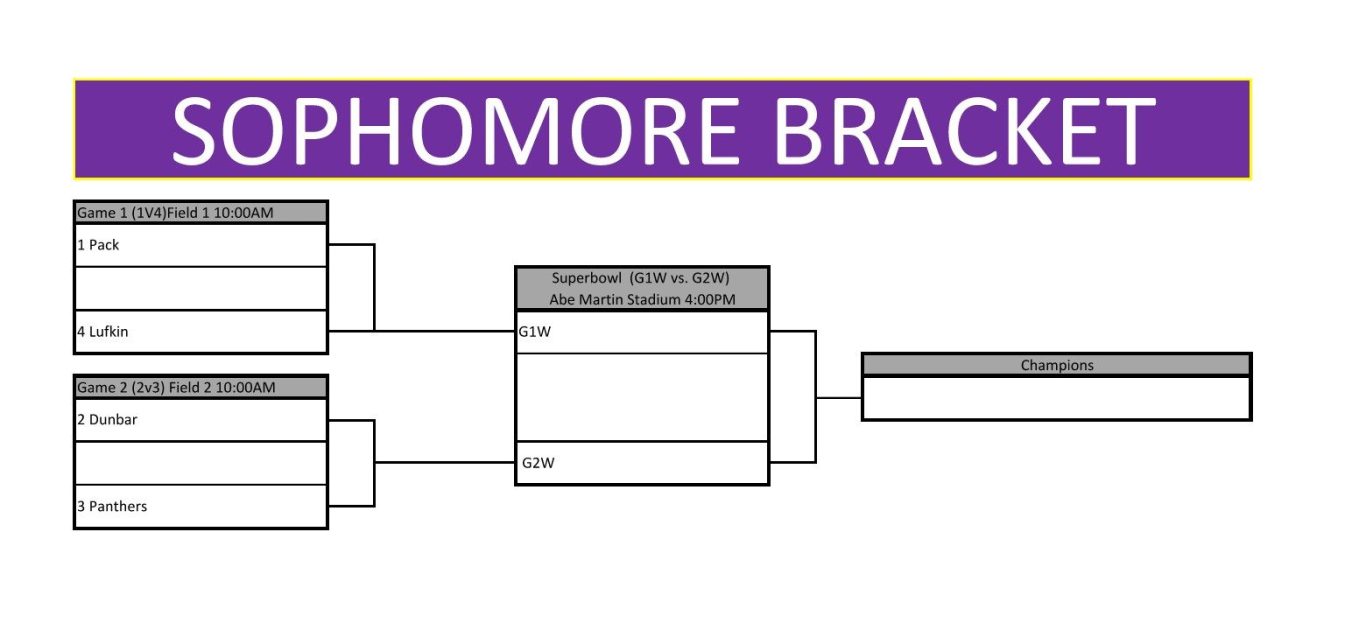 SOPHOMORE BRACKET

Game 1 (1V4)Field 1 10:00AM
1 Pack
4 Lufkin

Game 2 (2v3) Field 2 10:00AM
2 Dunbar
3 Panthers

Superbowl (G1W vs. G2W)
Abe Martin Stadium 4:00PM
G1W
G2W

Champions